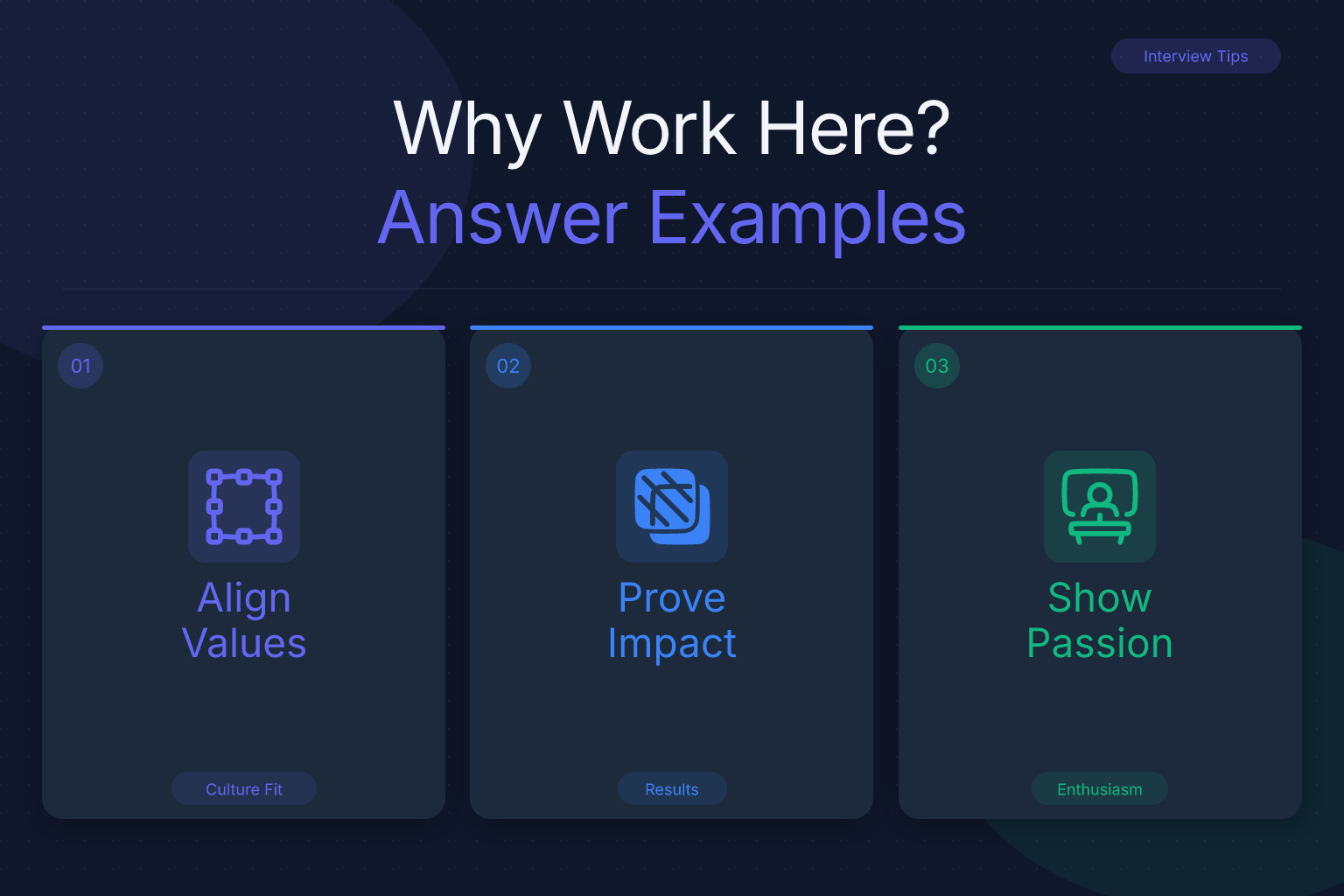 Interview Tips

Why Work Here?
Answer Examples

01

Align Values

Culture Fit

02

Prove Impact

Results

03

Show Passion

Enthusiasm